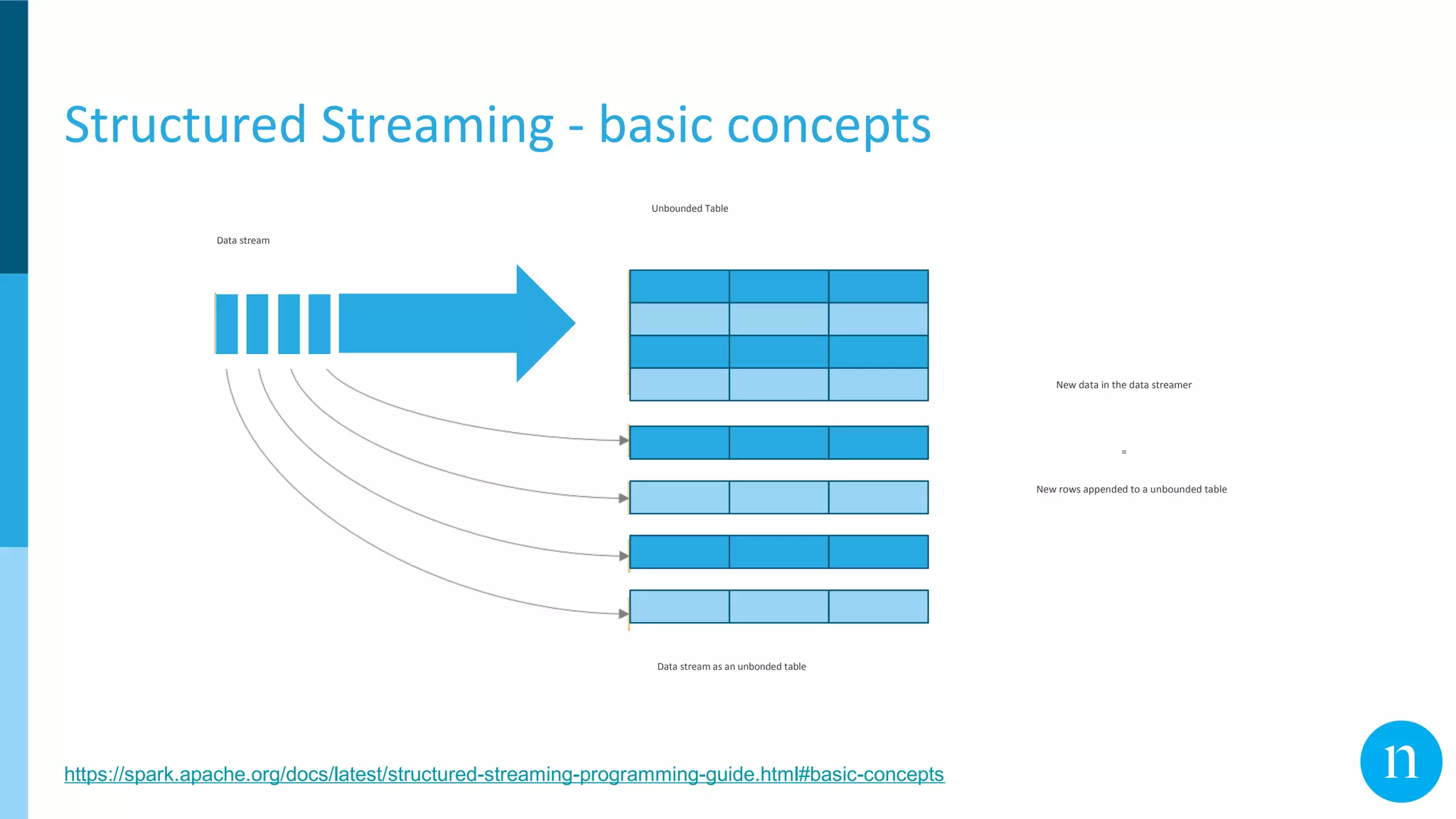 Structured Streaming - basic concepts

Unbounded Table

Data stream

New data in the data streamer

=

New rows appended to a unbounded table

Data stream as an unbonded table

https://spark.apache.org/docs/latest/structured-streaming-programming-guide.html#basic-concepts

n